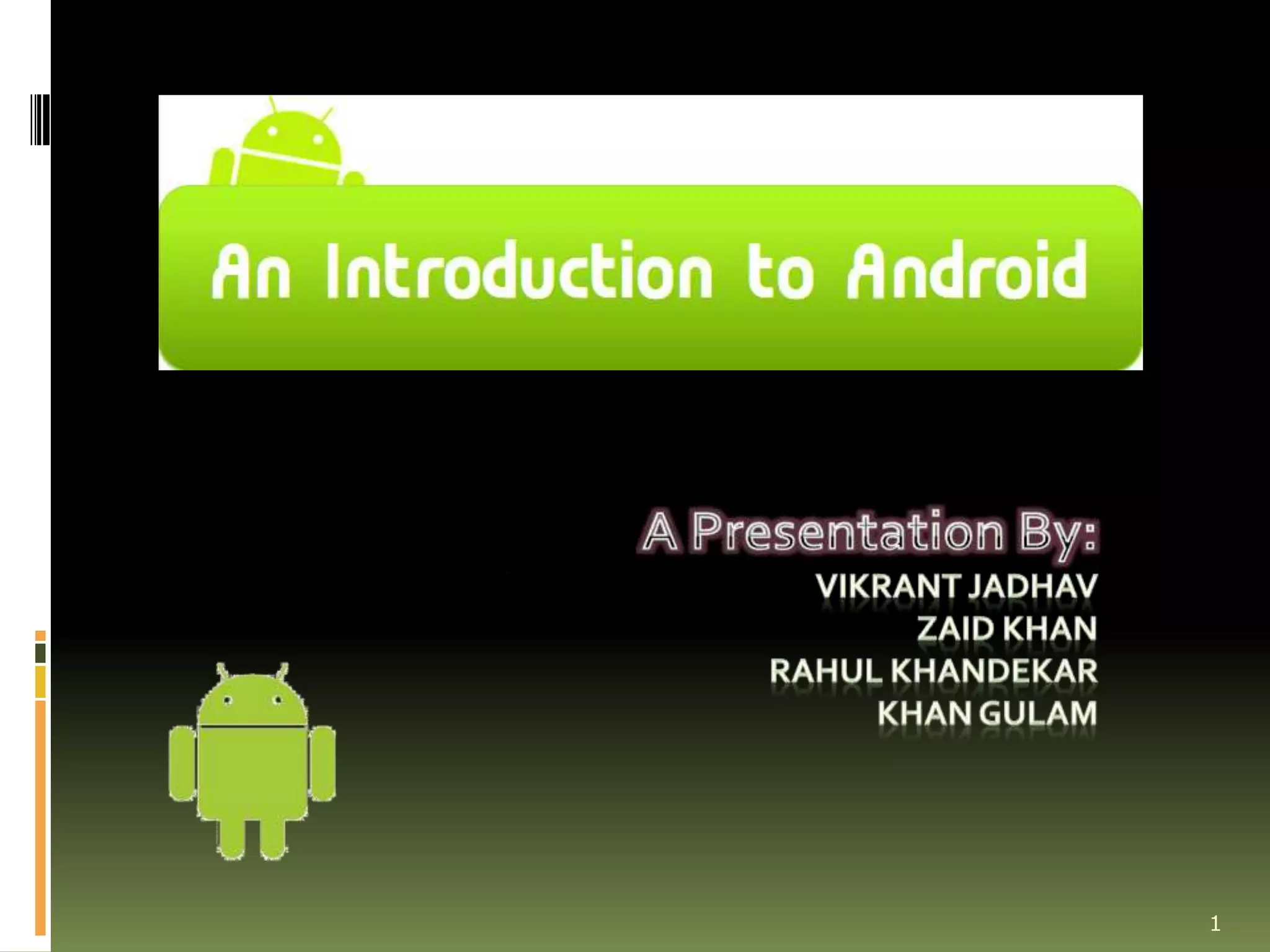 An Introduction to Android

A Presentation By:
VIKRANT JADHAV
ZAID KHAN
RAHUL KHANDEKAR
KHAN GULAM

1